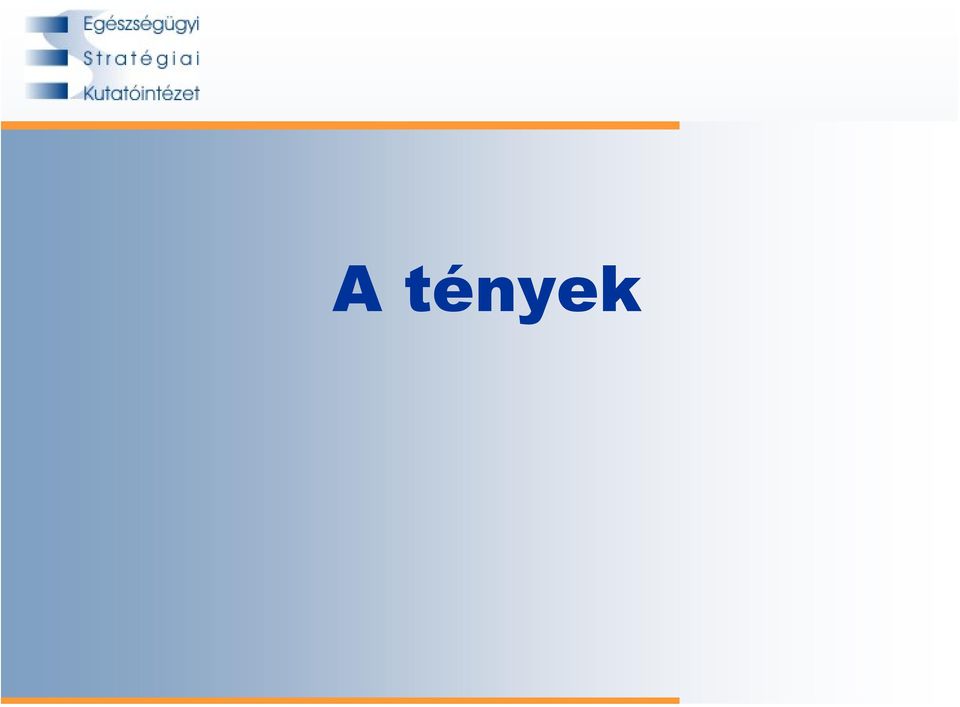 Egészségügyi
Stratégiai
Kutatóintézet

A tények